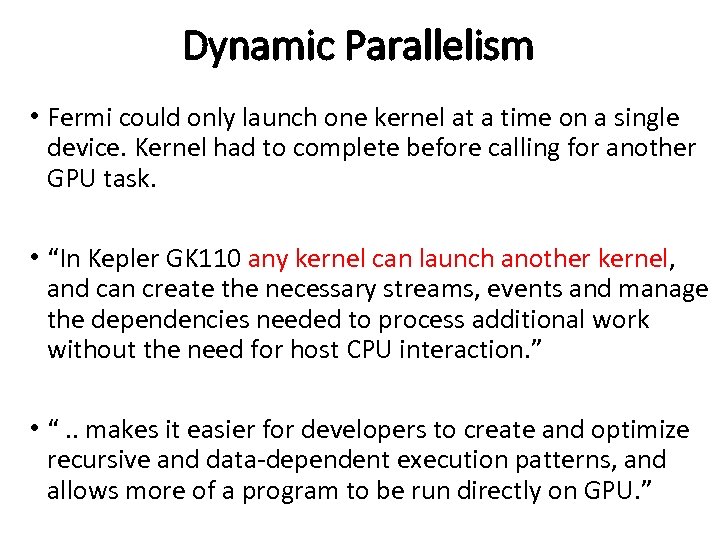 Dynamic Parallelism

• Fermi could only launch one kernel at a time on a single device. Kernel had to complete before calling for another GPU task.

• “In Kepler GK110 any kernel can launch another kernel, and can create the necessary streams, events and manage the dependencies needed to process additional work without the need for host CPU interaction.”

• “ .. makes it easier for developers to create and optimize recursive and data-dependent execution patterns, and allows more of a program to be run directly on GPU.”